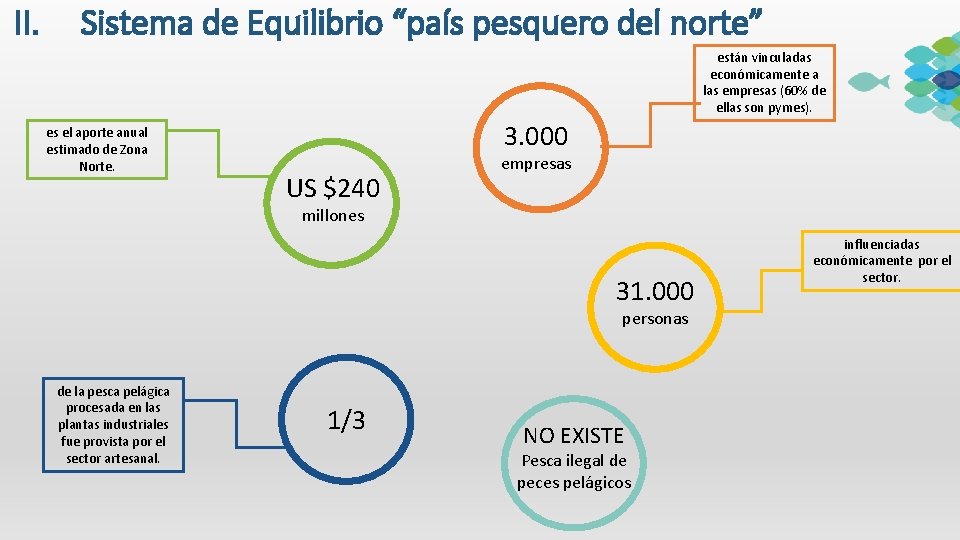 II. Sistema de Equilibrio “país pesquero del norte”

es el aporte anual estimado de Zona Norte.

US $240
millones

3.000
empresas

están vinculadas económicamente a las empresas (60% de ellas son pymes).

31.000
personas

influenciadas económicamente por el sector.

de la pesca pelágica procesada en las plantas industriales fue provista por el sector artesanal.

1/3

NO EXISTE
Pesca ilegal de peces pelágicos